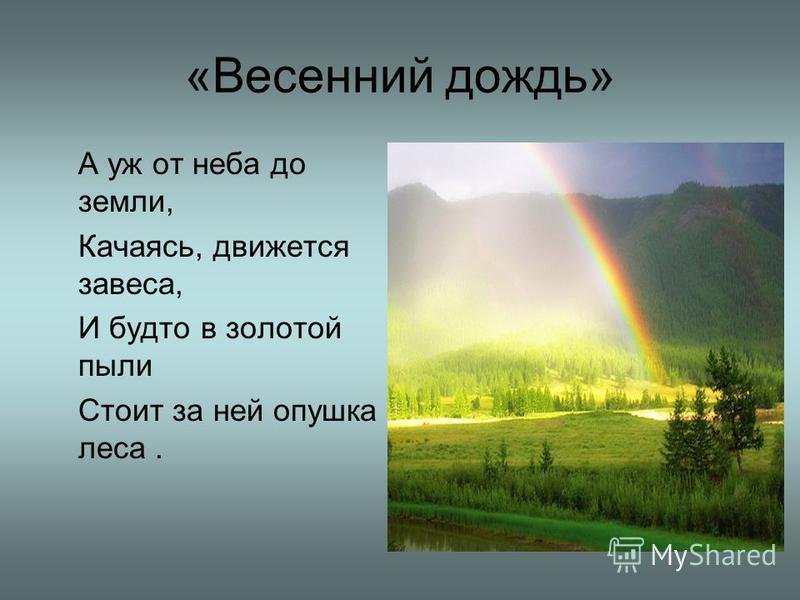 «Весенний дождь»

А уж от неба до земли,
Качаясь, движется завеса,
И будто в золотой пыли
Стоит за ней опушка леса .

MyShared